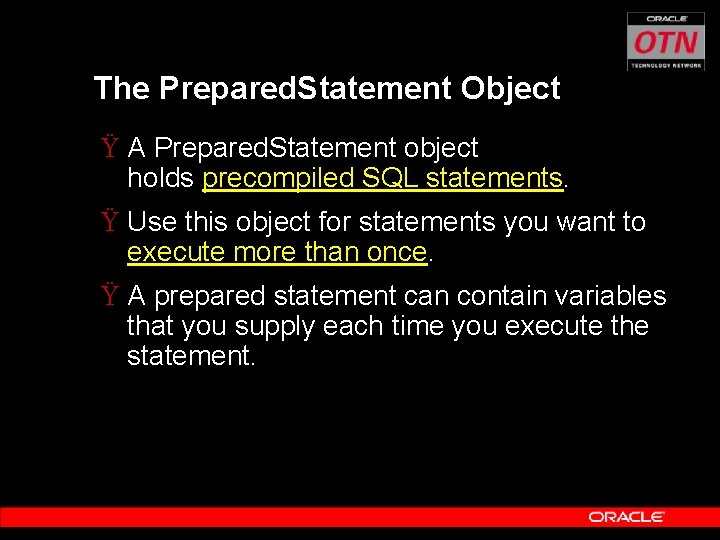 ORACLE
OTN
TECHNOLOGY NETWORK

The PreparedStatement Object

Ÿ A PreparedStatement object holds precompiled SQL statements.

Ÿ Use this object for statements you want to execute more than once.

Ÿ A prepared statement can contain variables that you supply each time you execute the statement.

ORACLE